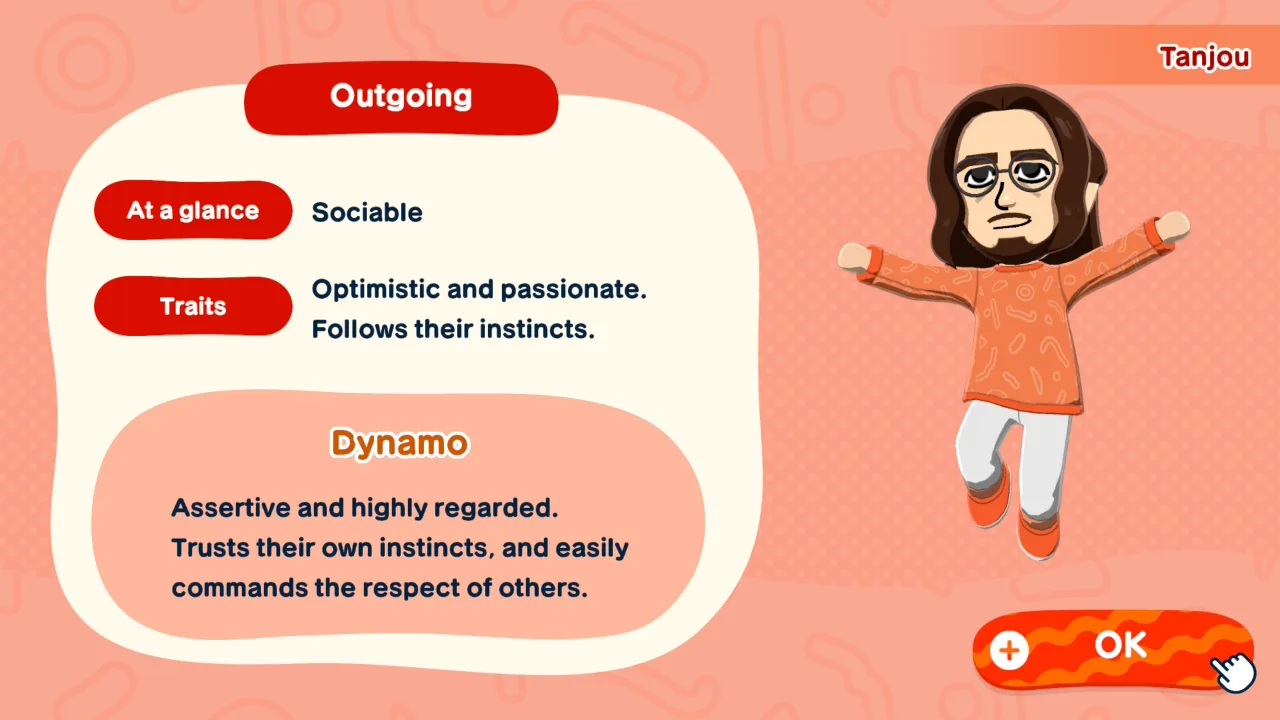 Tanjou

Outgoing

At a glance Sociable

Traits Optimistic and passionate. Follows their instincts.

Dynamo

Assertive and highly regarded. Trusts their own instincts, and easily commands the respect of others.

+ OK